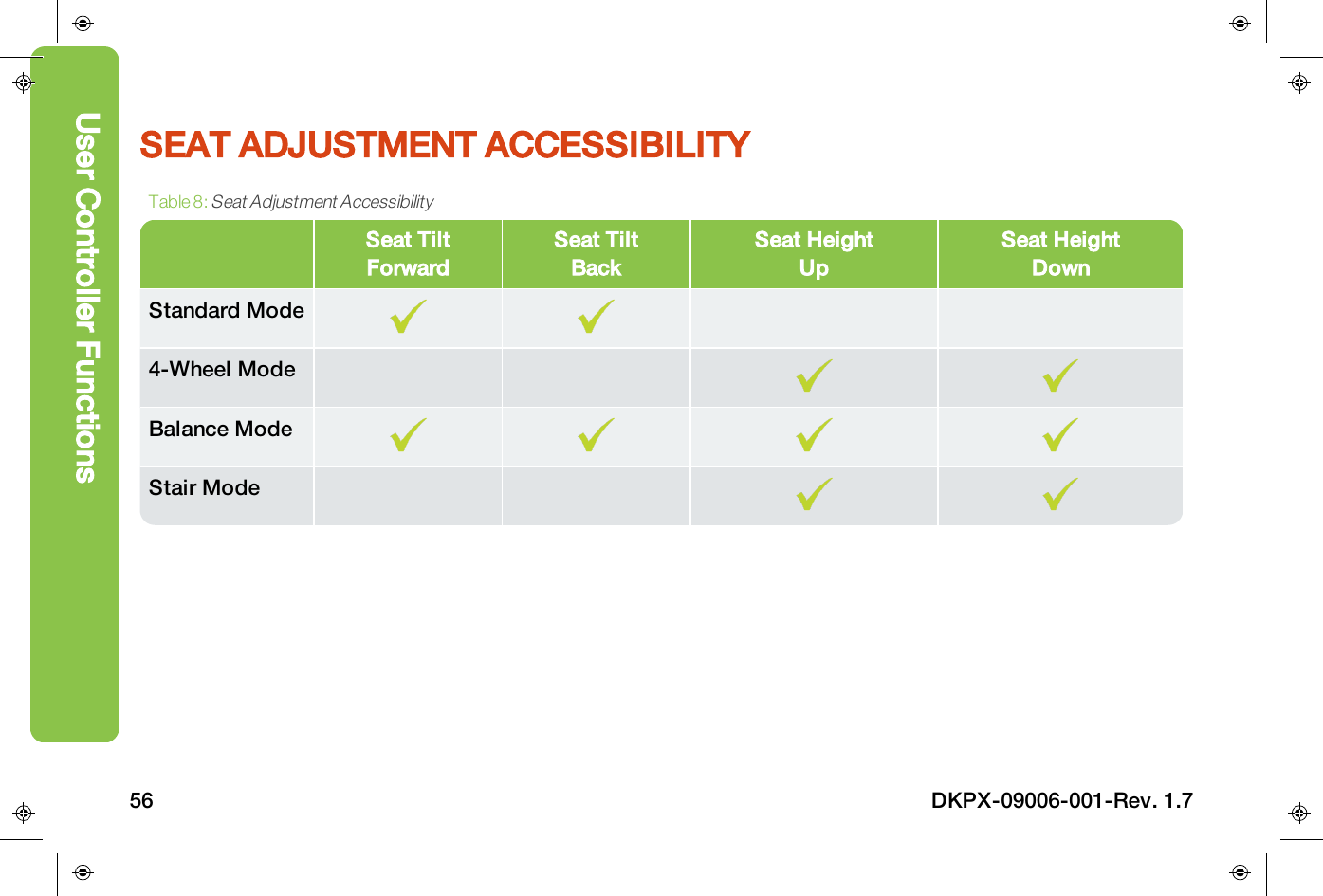 User Controller Functions

SEAT ADJUSTMENT ACCESSIBILITY

Table 8: Seat Adjustment Accessibility

| | Seat Tilt Forward | Seat Tilt Back | Seat Height Up | Seat Height Down |
|---|---|---|---|---|
| Standard Mode | ✓ | ✓ | | |
| 4-Wheel Mode | | | ✓ | ✓ |
| Balance Mode | ✓ | ✓ | ✓ | ✓ |
| Stair Mode | | | ✓ | ✓ |

56

DKPX-09006-001-Rev. 1.7